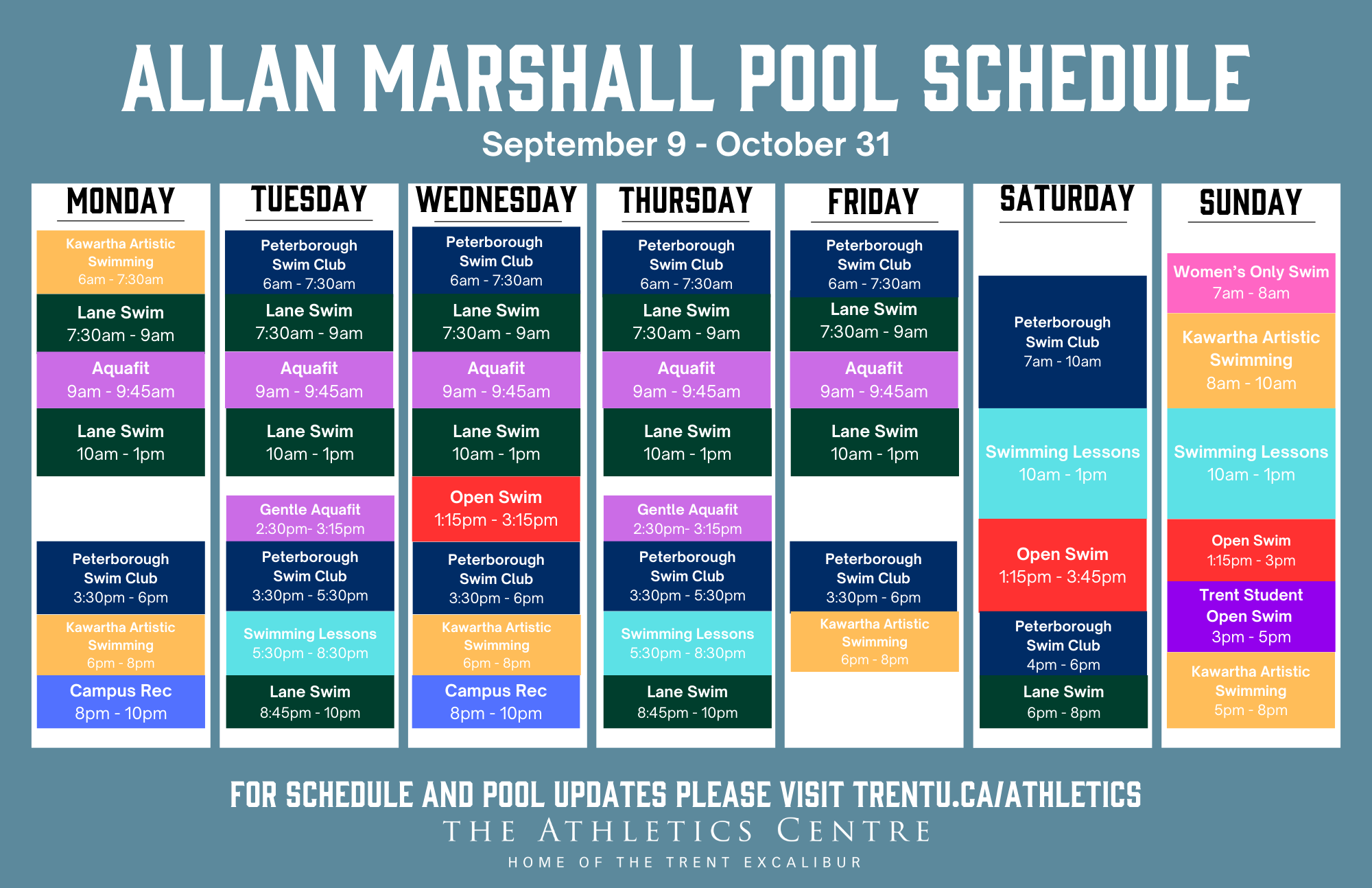 ALLAN MARSHALL POOL SCHEDULE

September 9 - October 31

MONDAY

Kawartha Artistic Swimming
6am - 7:30am

Lane Swim
7:30am - 9am

Aquafit
9am - 9:45am

Lane Swim
10am - 1pm

Peterborough Swim Club
3:30pm - 6pm

Kawartha Artistic Swimming
6pm - 8pm

Campus Rec
8pm - 10pm

TUESDAY

Peterborough Swim Club
6am - 7:30am

Lane Swim
7:30am - 9am

Aquafit
9am - 9:45am

Lane Swim
10am - 1pm

Gentle Aquafit
2:30pm- 3:15pm

Peterborough Swim Club
3:30pm - 5:30pm

Swimming Lessons
5:30pm - 8:30pm

Lane Swim
8:45pm - 10pm

WEDNESDAY

Peterborough Swim Club
6am - 7:30am

Lane Swim
7:30am - 9am

Aquafit
9am - 9:45am

Lane Swim
10am - 1pm

Open Swim
1:15pm - 3:15pm

Peterborough Swim Club
3:30pm - 6pm

Kawartha Artistic Swimming
6pm - 8pm

Campus Rec
8pm - 10pm

THURSDAY

Peterborough Swim Club
6am - 7:30am

Lane Swim
7:30am - 9am

Aquafit
9am - 9:45am

Lane Swim
10am - 1pm

Gentle Aquafit
2:30pm- 3:15pm

Peterborough Swim Club
3:30pm - 5:30pm

Swimming Lessons
5:30pm - 8:30pm

Lane Swim
8:45pm - 10pm

FRIDAY

Peterborough Swim Club
6am - 7:30am

Lane Swim
7:30am - 9am

Aquafit
9am - 9:45am

Lane Swim
10am - 1pm

Peterborough Swim Club
3:30pm - 6pm

Kawartha Artistic Swimming
6pm - 8pm

SATURDAY

Peterborough Swim Club
7am - 10am

Swimming Lessons
10am - 1pm

Open Swim
1:15pm - 3:45pm

Peterborough Swim Club
4pm - 6pm

Lane Swim
6pm - 8pm

SUNDAY

Women's Only Swim
7am - 8am

Kawartha Artistic Swimming
8am - 10am

Swimming Lessons
10am - 1pm

Open Swim
1:15pm - 3pm

Trent Student Open Swim
3pm - 5pm

Kawartha Artistic Swimming
5pm - 8pm

FOR SCHEDULE AND POOL UPDATES PLEASE VISIT TRENTU.CA/ATHLETICS
THE ATHLETICS CENTRE
HOME OF THE TRENT EXCALIBUR